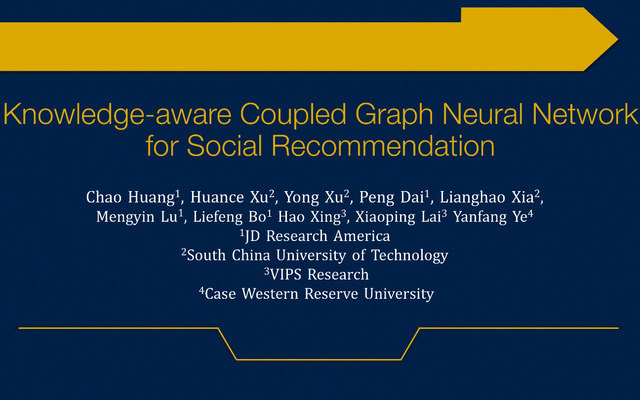 Knowledge-aware Coupled Graph Neural Network for Social Recommendation

Chao Huang$^1$, Huance Xu$^2$, Yong Xu$^2$, Peng Dai$^1$, Lianghao Xia$^2$, Mengyin Lu$^1$, Liefeng Bo$^1$ Hao Xing$^3$, Xiaoping Lai$^3$ Yanfang Ye$^4$
$^1$JD Research America
$^2$South China University of Technology
$^3$VIPS Research
$^4$Case Western Reserve University